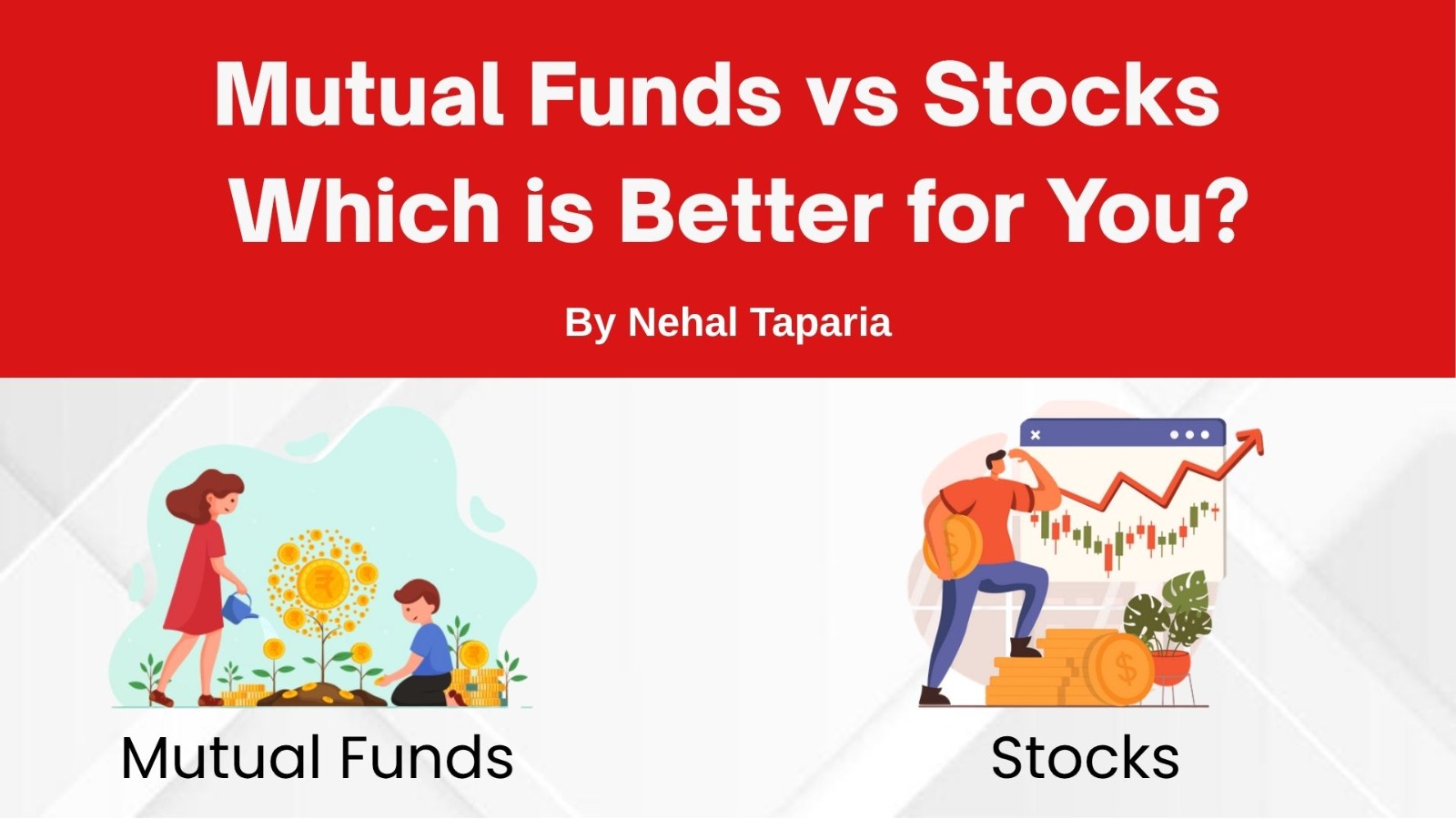 Mutual Funds vs Stocks
Which is Better for You?

By Nehal Taparia

Mutual Funds

Stocks